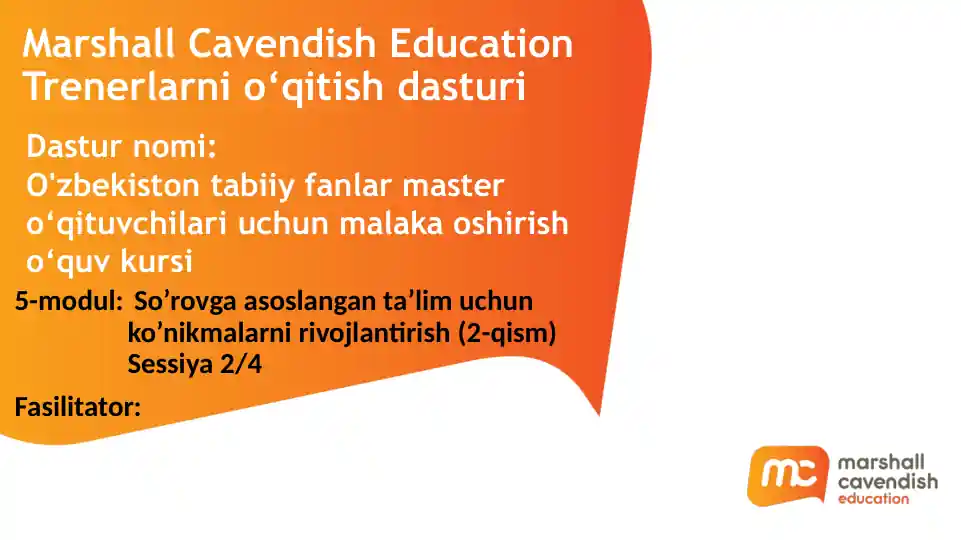 Marshall Cavendish Education
Trenerlarni o‘qitish dasturi

Dastur nomi:
O'zbekiston tabiiy fanlar master o‘qituvchilari uchun malaka oshirish o‘quv kursi

5-modul: So’rovga asoslangan ta’lim uchun ko’nikmalarni rivojlantirish (2-qism)
Sessiya 2/4

Fasilitator:

mc marshall cavendish education